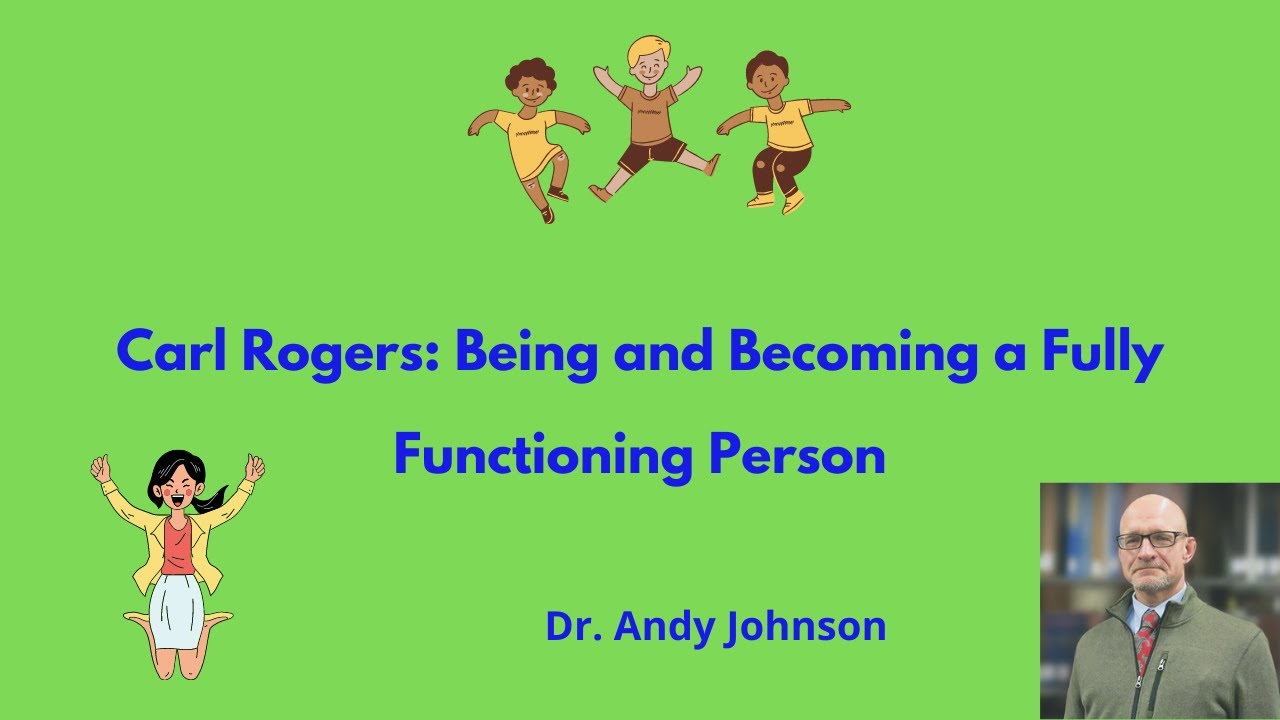 Carl Rogers: Being and Becoming a Fully Functioning Person

Dr. Andy Johnson